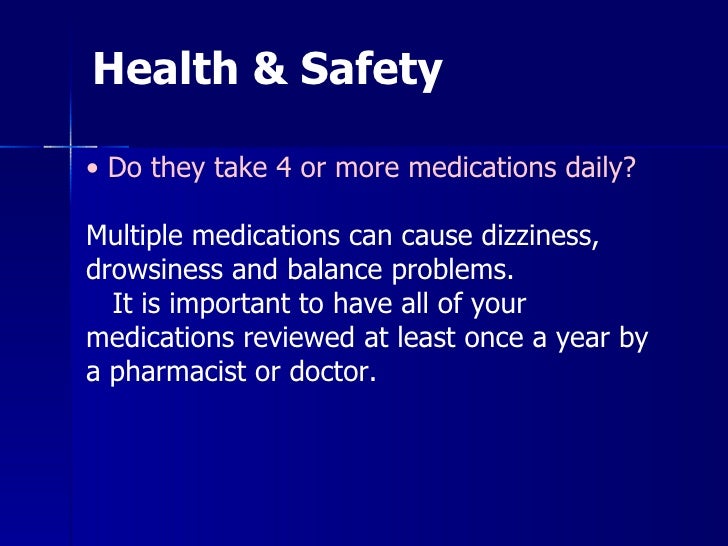 Health & Safety

• Do they take 4 or more medications daily?

Multiple medications can cause dizziness, drowsiness and balance problems.
It is important to have all of your medications reviewed at least once a year by a pharmacist or doctor.